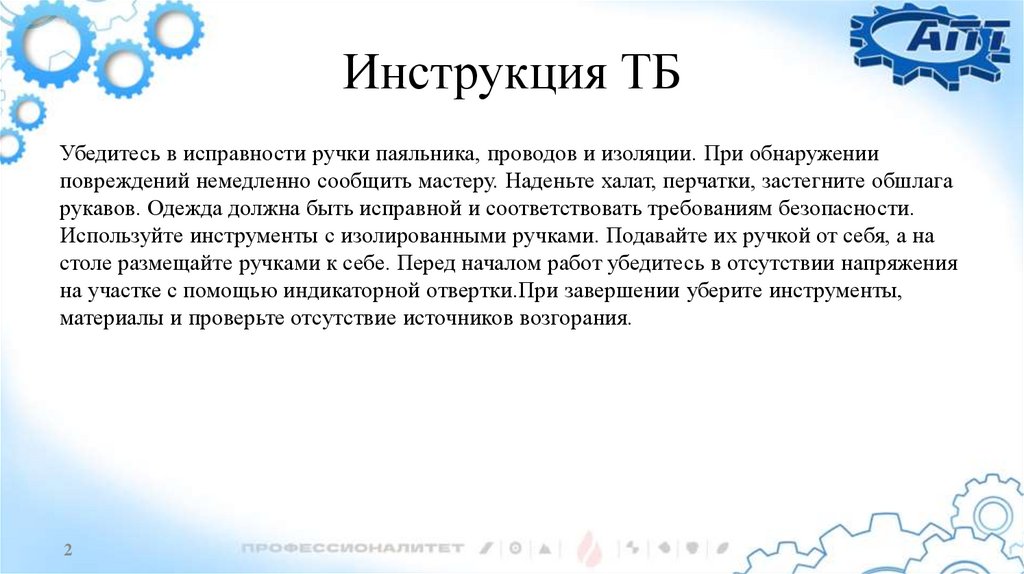 АПТ

Инструкция ТБ

Убедитесь в исправности ручки паяльника, проводов и изоляции. При обнаружении повреждений немедленно сообщить мастеру. Наденьте халат, перчатки, застегните обшлага рукавов. Одежда должна быть исправной и соответствовать требованиям безопасности. Используйте инструменты с изолированными ручками. Подавайте их ручкой от себя, а на столе размещайте ручками к себе. Перед началом работ убедитесь в отсутствии напряжения на участке с помощью индикаторной отвертки.При завершении уберите инструменты, материалы и проверьте отсутствие источников возгорания.

2

ПРОФЕССИОНАЛИТЕТ